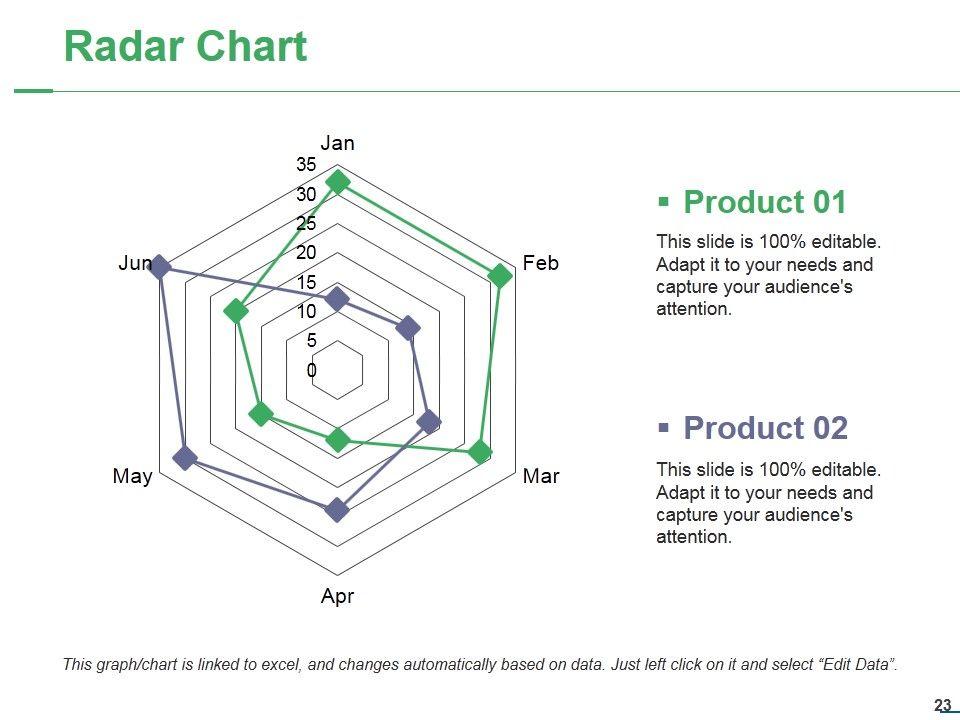 Radar Chart

Jan
35
30
25
20
15
10
5
0
Feb
Mar
Apr
May
Jun

▪ Product 01

This slide is 100% editable. Adapt it to your needs and capture your audience's attention.

▪ Product 02

This slide is 100% editable. Adapt it to your needs and capture your audience's attention.

This graph/chart is linked to excel, and changes automatically based on data. Just left click on it and select "Edit Data".

23